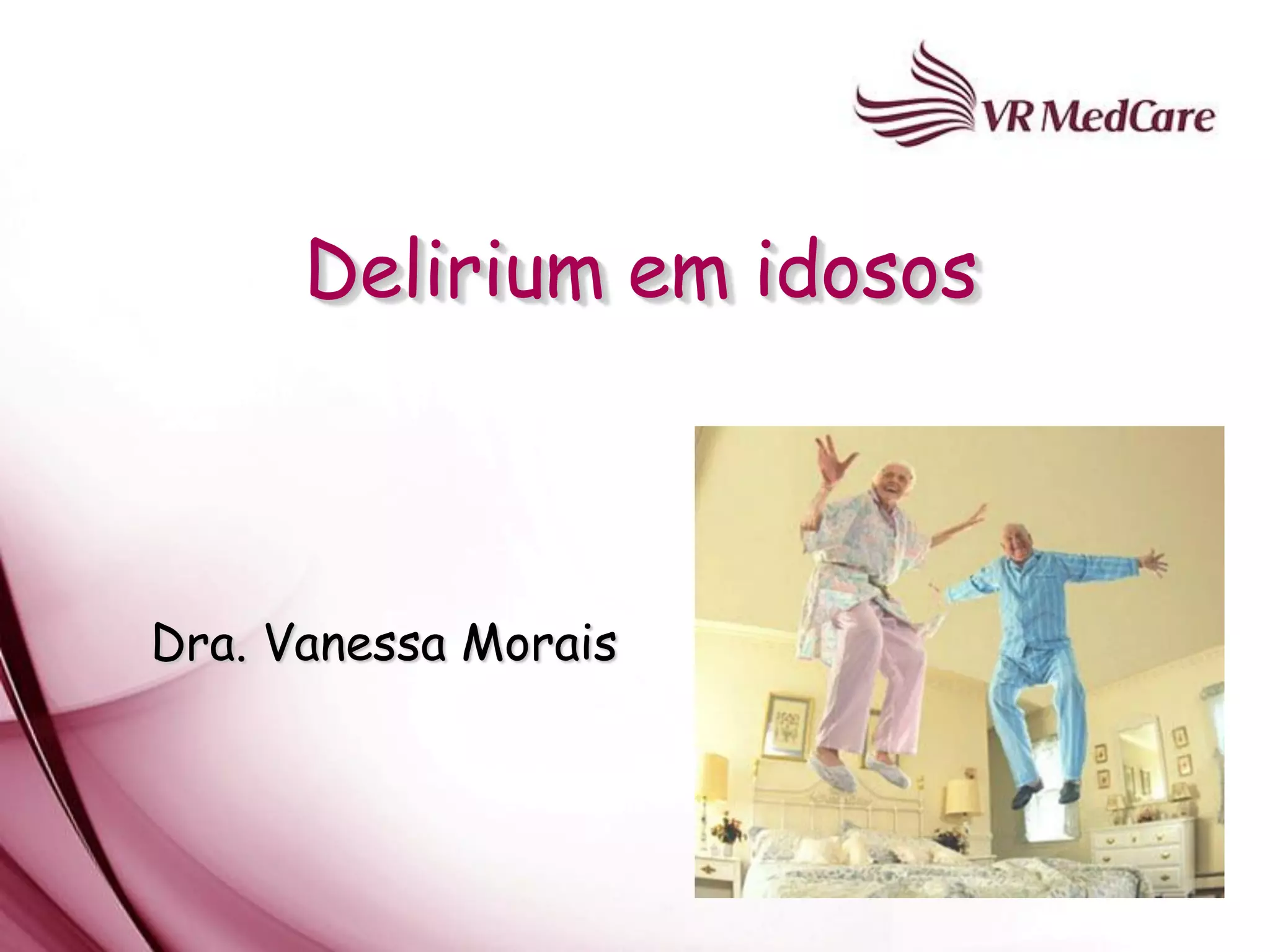 VR MedCare

Delirium em idosos

Dra. Vanessa Morais